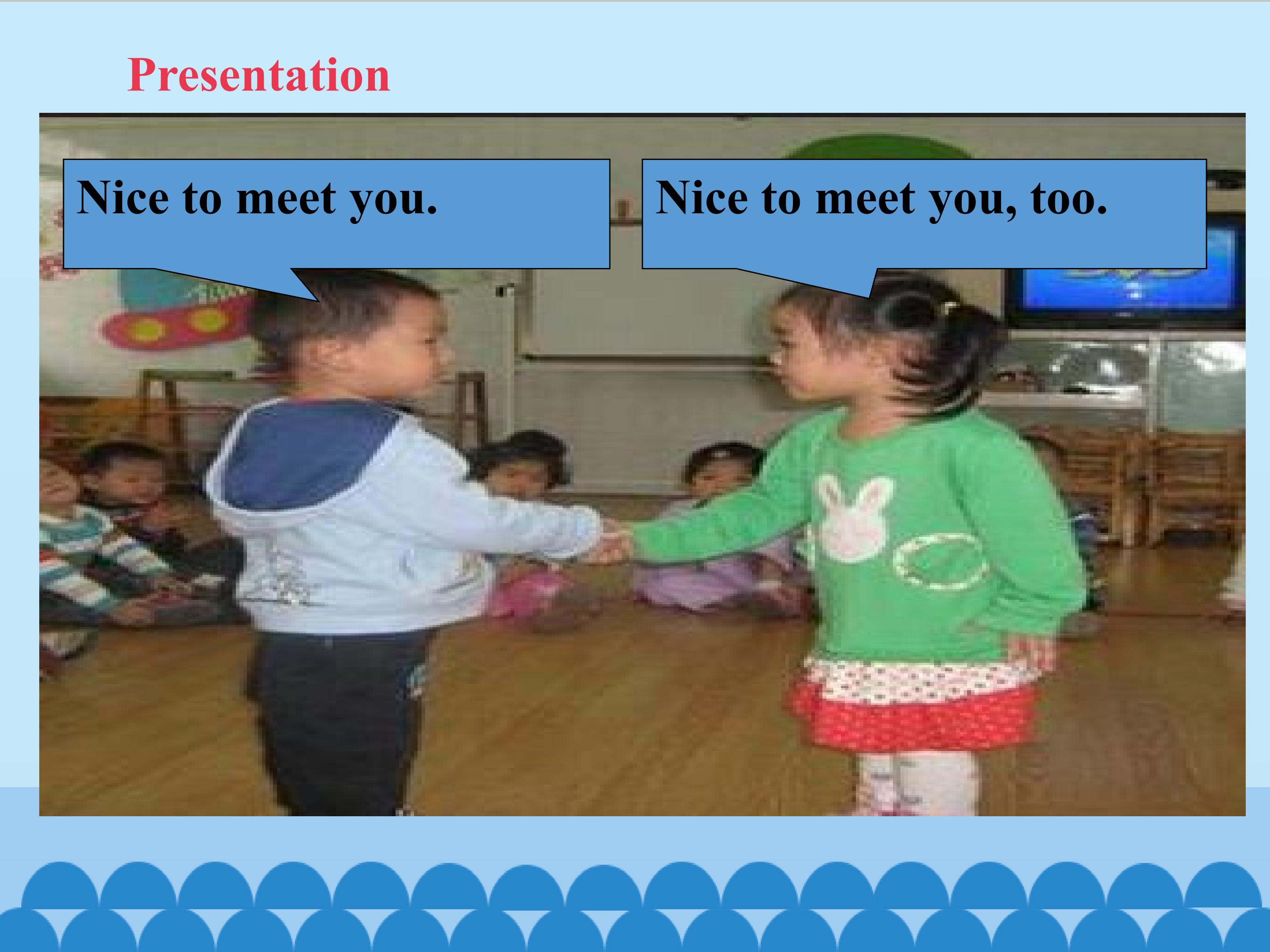 Presentation

Nice to meet you.

Nice to meet you, too.